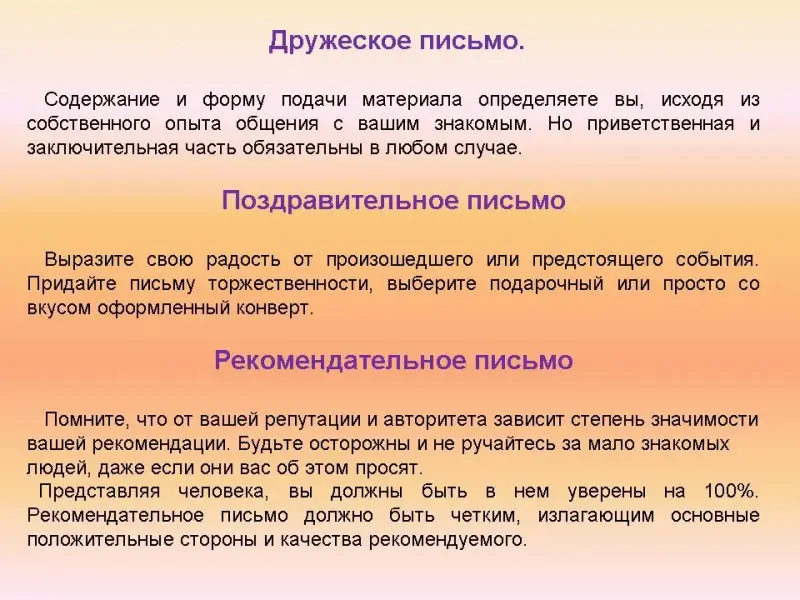 Дружеское письмо.

Содержание и форму подачи материала определяете вы, исходя из собственного опыта общения с вашим знакомым. Но приветственная и заключительная часть обязательны в любом случае.

Поздравительное письмо

Выразите свою радость от произошедшего или предстоящего события. Придайте письму торжественности, выберите подарочный или просто со вкусом оформленный конверт.

Рекомендательное письмо

Помните, что от вашей репутации и авторитета зависит степень значимости вашей рекомендации. Будьте осторожны и не ручайтесь за мало знакомых людей, даже если они вас об этом просят.

Представляя человека, вы должны быть в нем уверены на 100%. Рекомендательное письмо должно быть четким, излагающим основные положительные стороны и качества рекомендуемого.